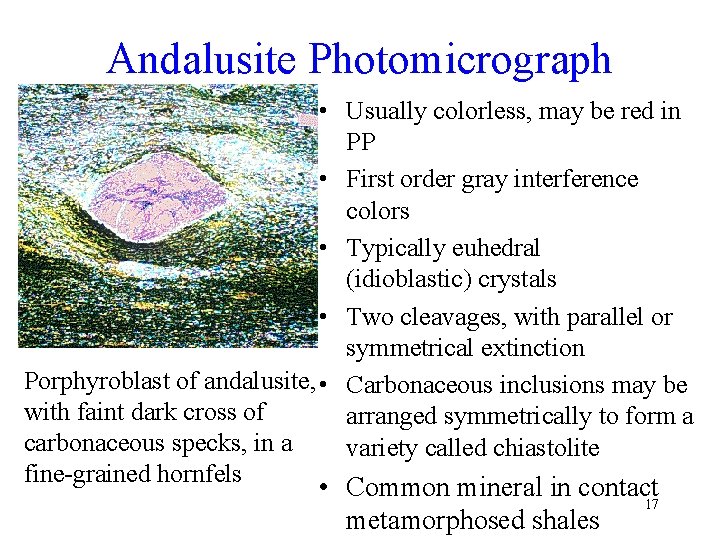 Andalusite Photomicrograph

Porphyroblast of andalusite, with faint dark cross of carbonaceous specks, in a fine-grained hornfels

• Usually colorless, may be red in PP
• First order gray interference colors
• Typically euhedral (idioblastic) crystals
• Two cleavages, with parallel or symmetrical extinction
• Carbonaceous inclusions may be arranged symmetrically to form a variety called chiastolite
• Common mineral in contact metamorphosed shales

17